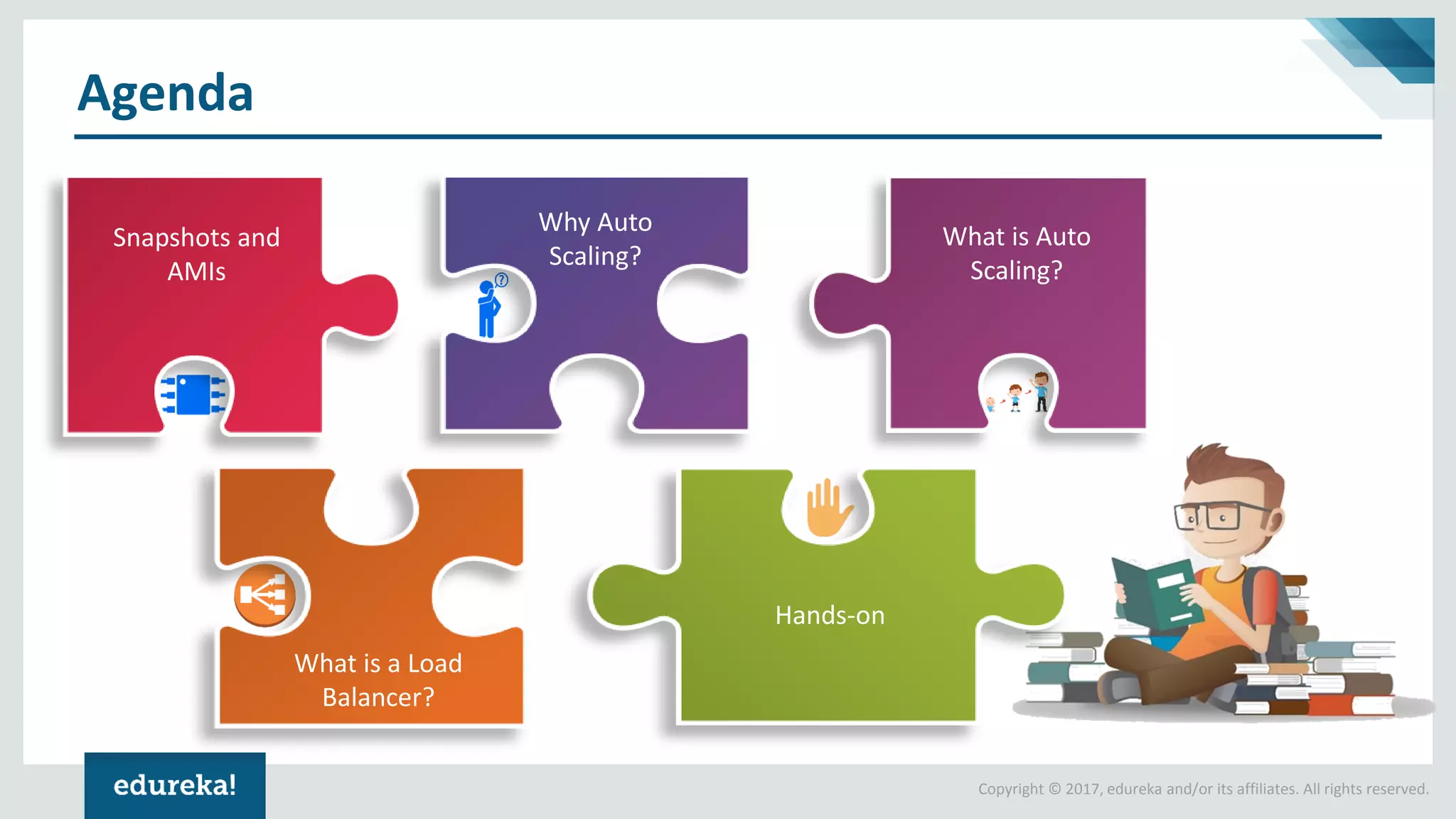 Agenda

Snapshots and AMIs

Why Auto Scaling?

What is Auto Scaling?

What is a Load Balancer?

Hands-on

edureka!

Copyright © 2017, edureka and/or its affiliates. All rights reserved.